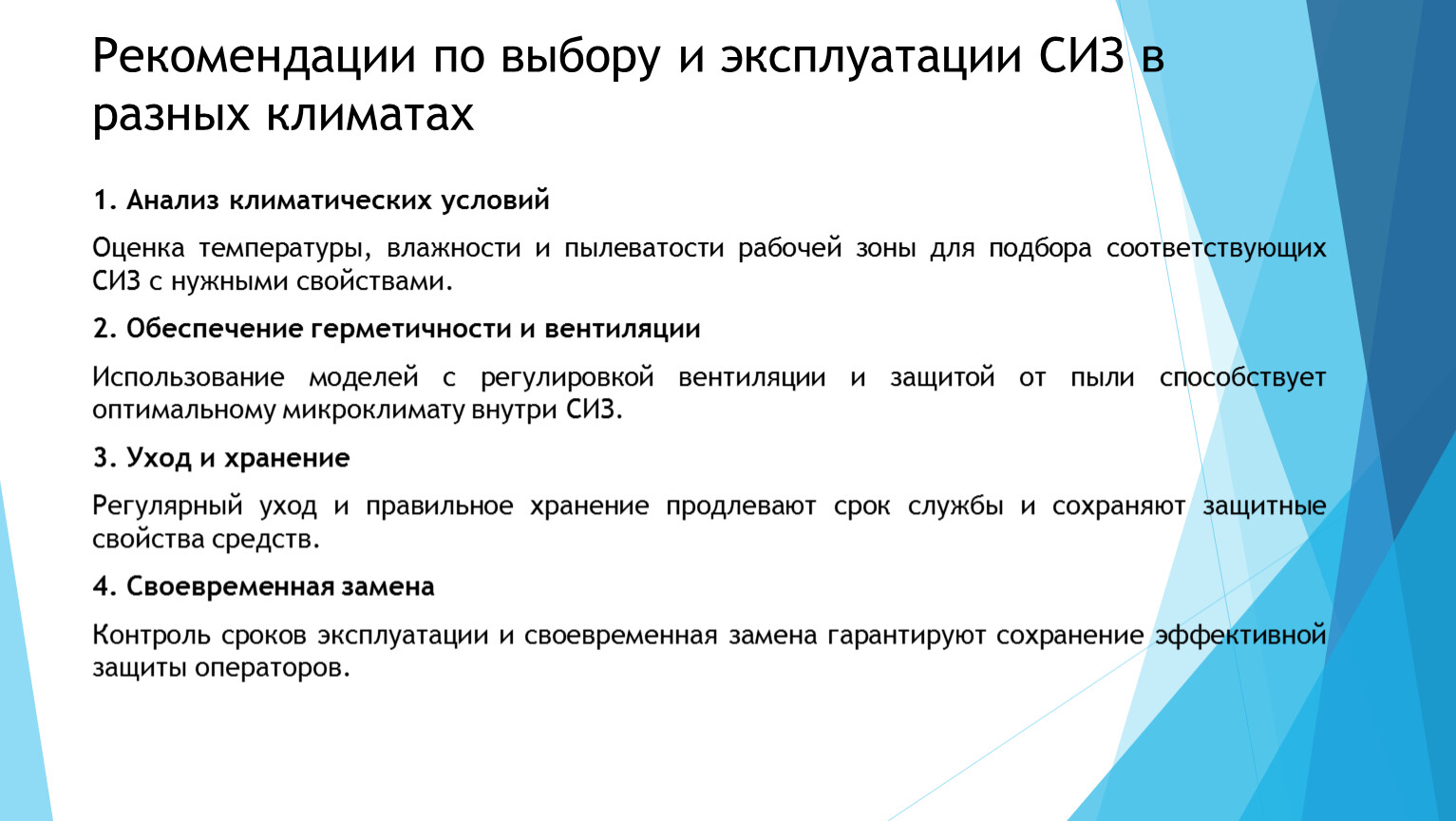 Рекомендации по выбору и эксплуатации СИЗ в разных климатах

1. Анализ климатических условий

Оценка температуры, влажности и пылеватости рабочей зоны для подбора соответствующих СИЗ с нужными свойствами.

2. Обеспечение герметичности и вентиляции

Использование моделей с регулировкой вентиляции и защитой от пыли способствует оптимальному микроклимату внутри СИЗ.

3. Уход и хранение

Регулярный уход и правильное хранение продлевают срок службы и сохраняют защитные свойства средств.

4. Своевременная замена

Контроль сроков эксплуатации и своевременная замена гарантируют сохранение эффективной защиты операторов.